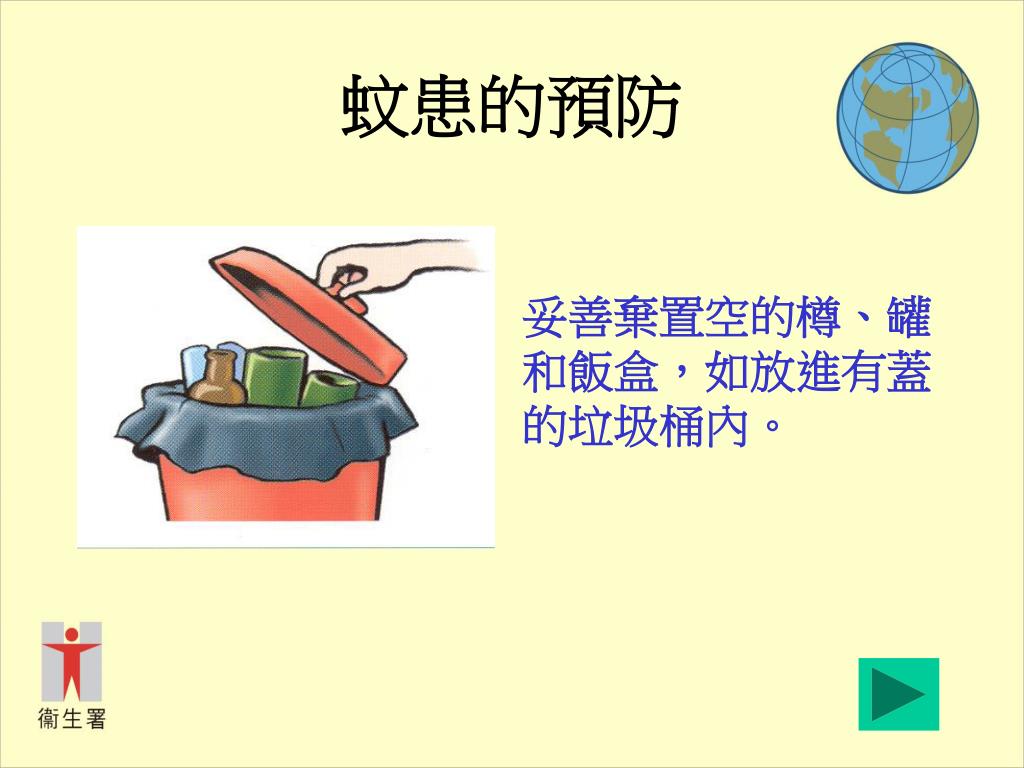 蚊患的預防

妥善棄置空的樽、罐和飯盒，如放進有蓋的垃圾桶內。

衞生署